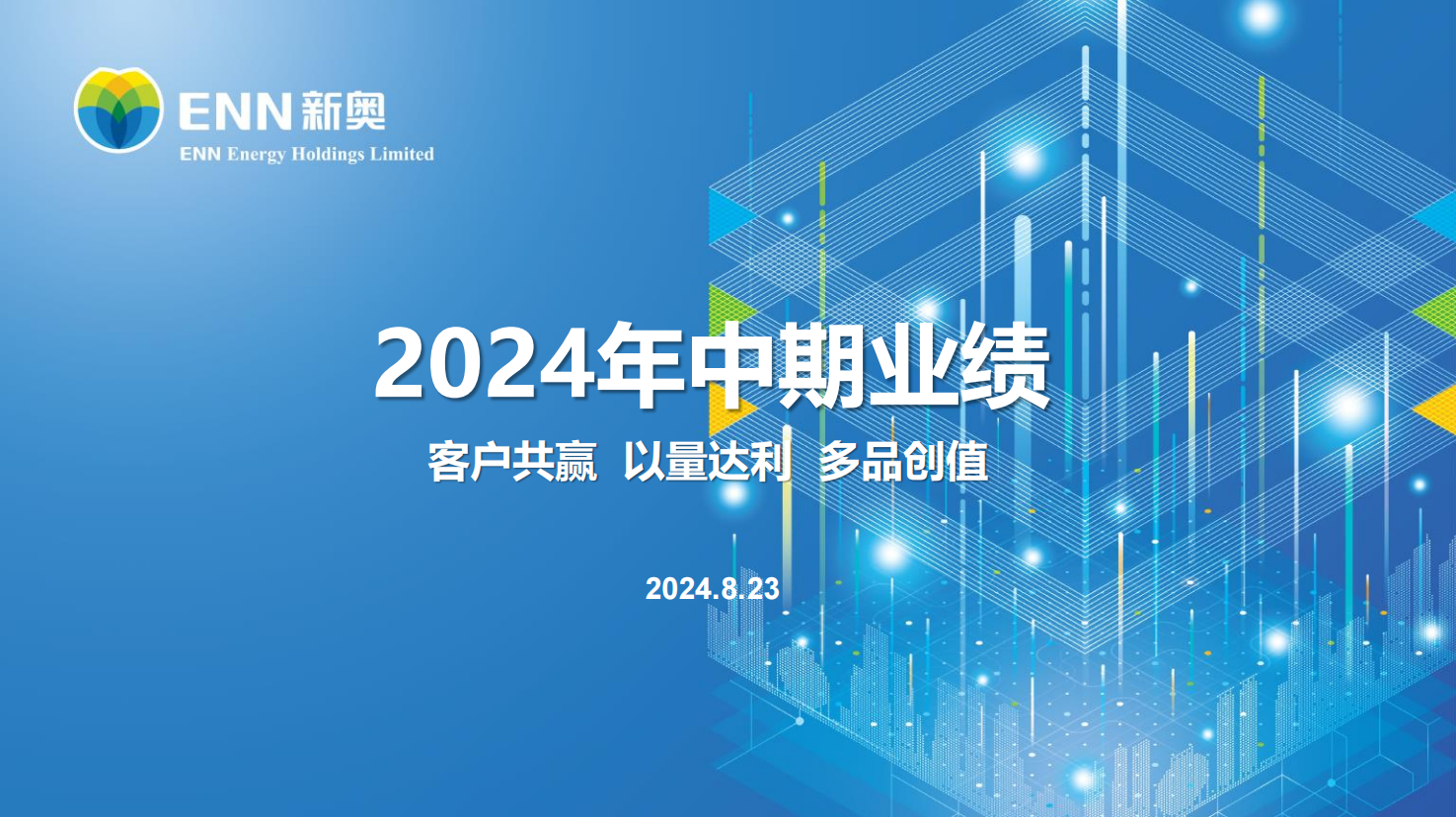 ENN 新奥
ENN Energy Holdings Limited

2024年中期业绩

客户共赢 以量达利 多品创值

2024.8.23